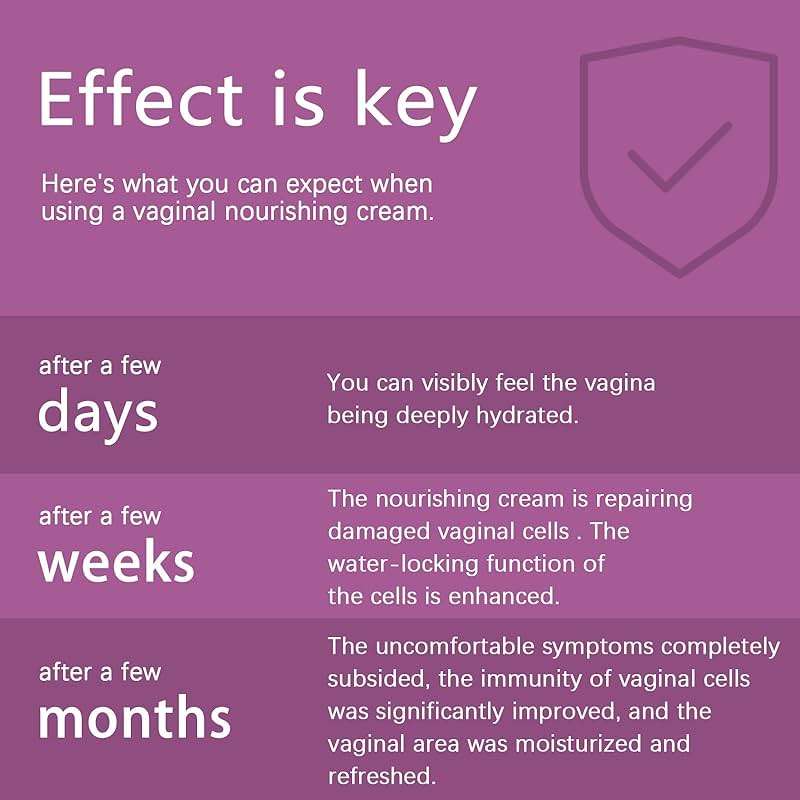 Effect is key

Here's what you can expect when using a vaginal nourishing cream.

after a few
days

You can visibly feel the vagina being deeply hydrated.

after a few
weeks

The nourishing cream is repairing damaged vaginal cells . The water-locking function of the cells is enhanced.

after a few
months

The uncomfortable symptoms completely subsided, the immunity of vaginal cells was significantly improved, and the vaginal area was moisturized and refreshed.